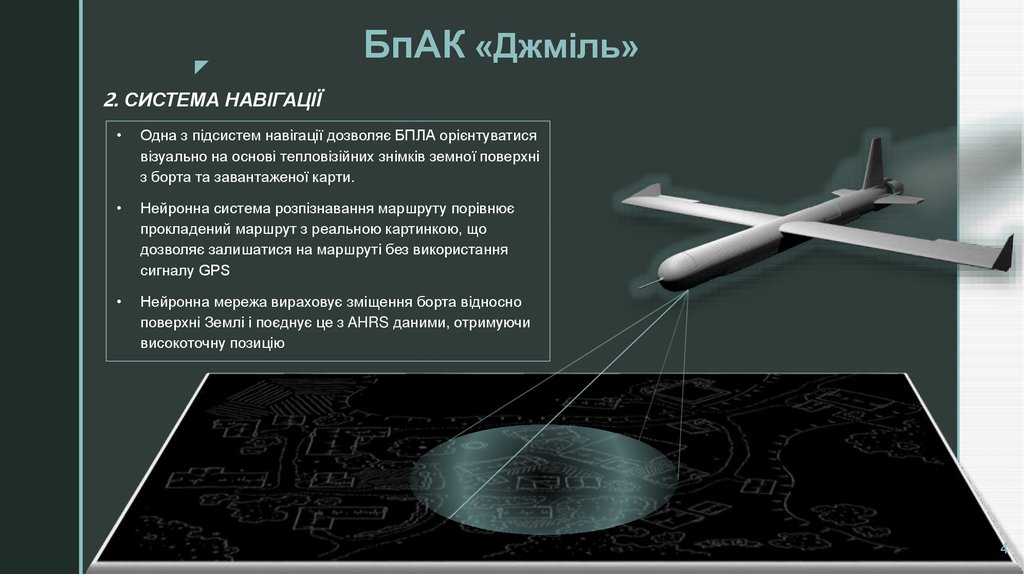 БпАК «Джміль»

2. СИСТЕМА НАВІГАЦІЇ

• Одна з підсистем навігації дозволяє БПЛА орієнтуватися візуально на основі тепловізійних знімків земної поверхні з борта та завантаженої карти.

• Нейронна система розпізнавання маршруту порівнює прокладений маршрут з реальною картинкою, що дозволяє залишатися на маршруті без використання сигналу GPS

• Нейронна мережа вираховує зміщення борта відносно поверхні Землі і поєднує це з AHRS даними, отримуючи високоточну позицію

4